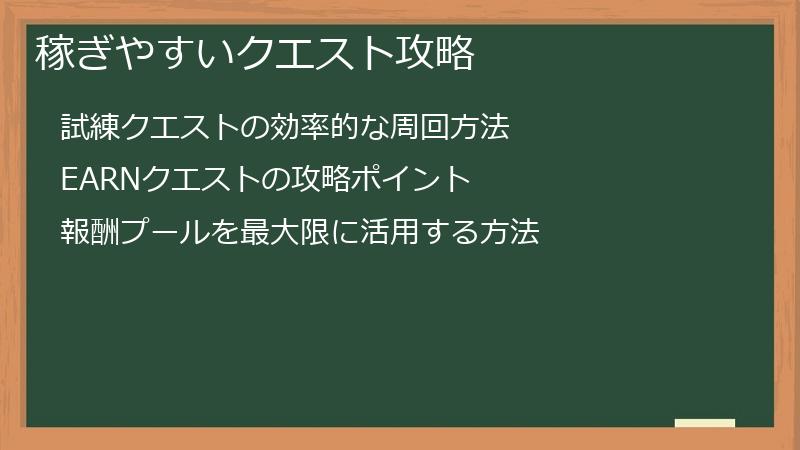 稼ぎやすいクエスト攻略

試練クエストの効率的な周回方法

EARNクエストの攻略ポイント

報酬プールを最大限に活用する方法